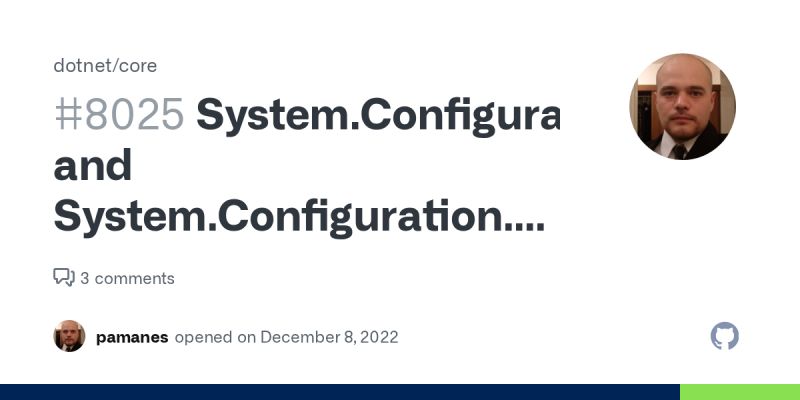 dotnet/core

#8025 System.Configura and System.Configuration....

3 comments

pamanes opened on December 8, 2022